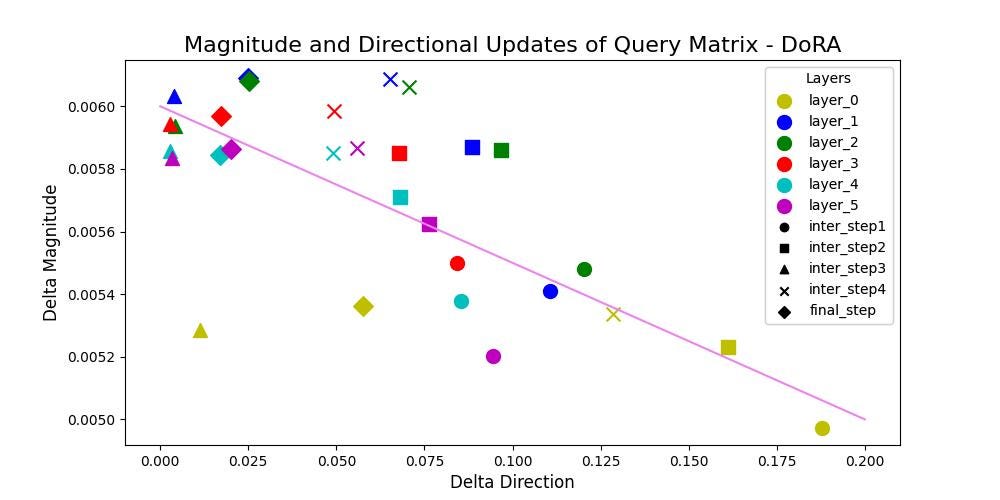 Magnitude and Directional Updates of Query Matrix - DoRA

Delta Magnitude

0.0060
0.0058
0.0056
0.0054
0.0052
0.0050

0.000 0.025 0.050 0.075 0.100 0.125 0.150 0.175 0.200

Delta Direction

Layers
layer_0
layer_1
layer_2
layer_3
layer_4
layer_5
inter_step1
inter_step2
inter_step3
inter_step4
final_step